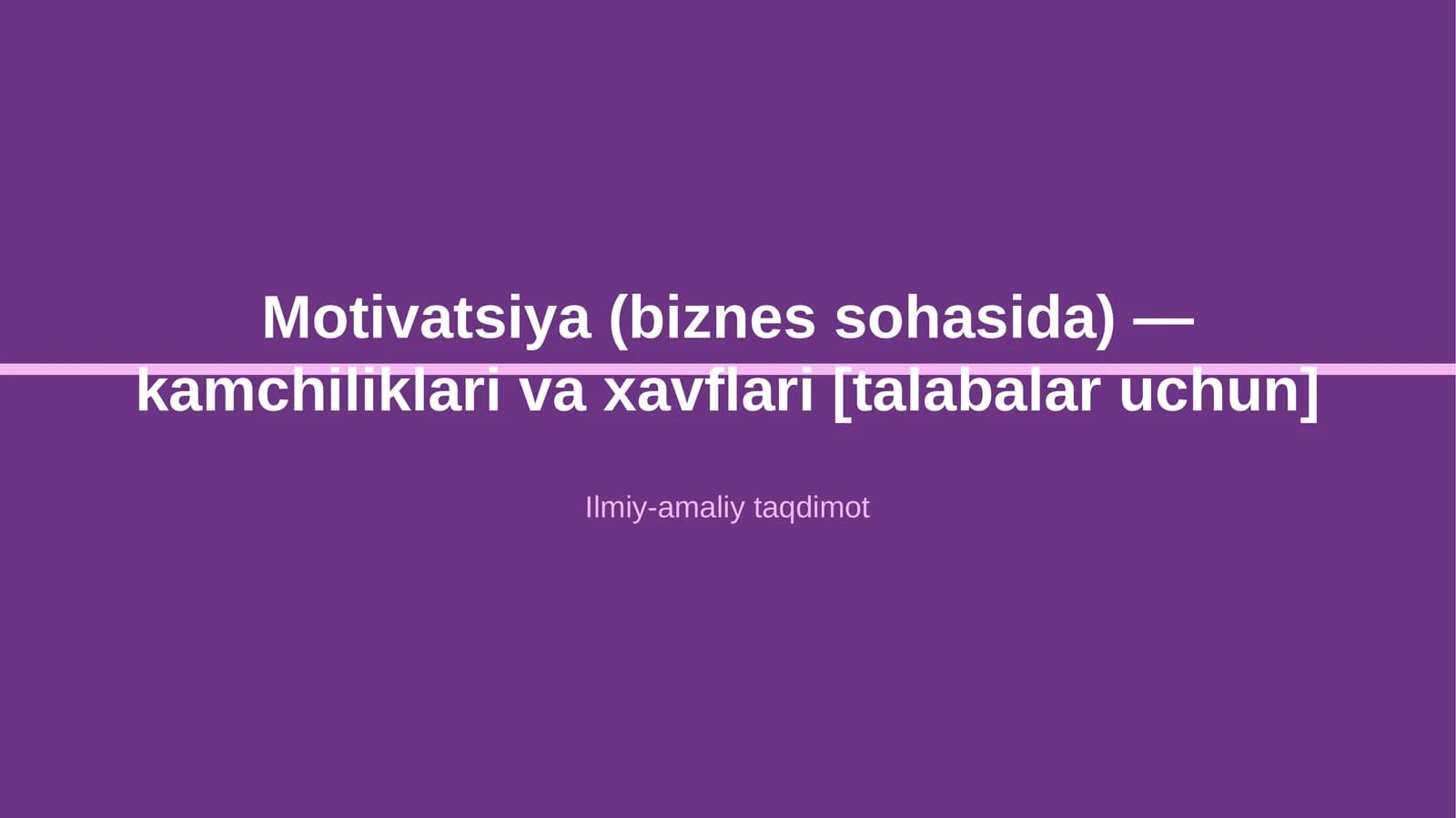 Motivatsiya (biznes sohasida) — kamchiliklari va xavflari [talabalar uchun]

Ilmiy-amaliy taqdimot